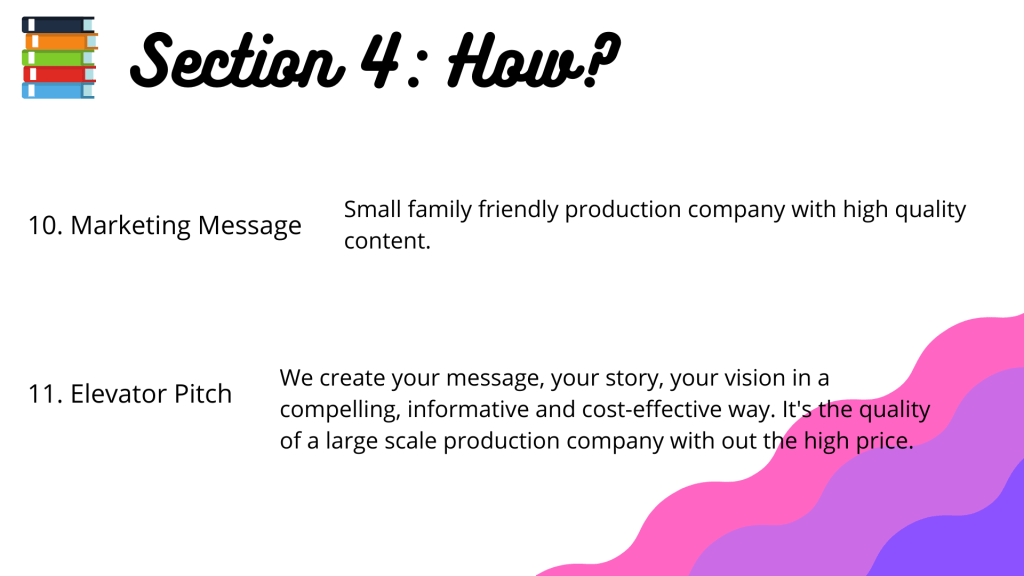 Section 4: How?

10. Marketing Message

Small family friendly production company with high quality content.

11. Elevator Pitch

We create your message, your story, your vision in a compelling, informative and cost-effective way. It's the quality of a large scale production company with out the high price.